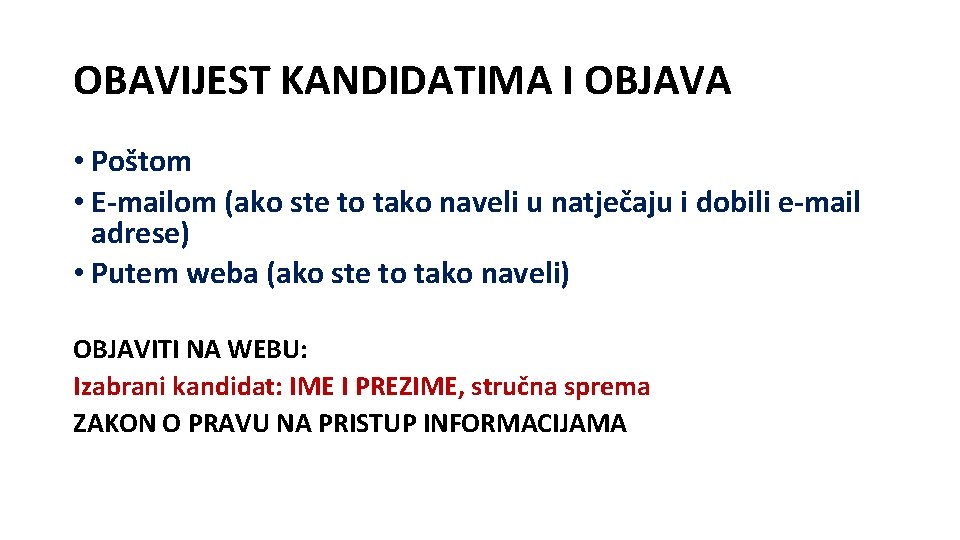 OBAVIJEST KANDIDATIMA I OBJAVA

• Poštom
• E-mailom (ako ste to tako naveli u natječaju i dobili e-mail adrese)
• Putem weba (ako ste to tako naveli)

OBJAVITI NA WEBU:
Izabrani kandidat: IME I PREZIME, stručna sprema
ZAKON O PRAVU NA PRISTUP INFORMACIJAMA